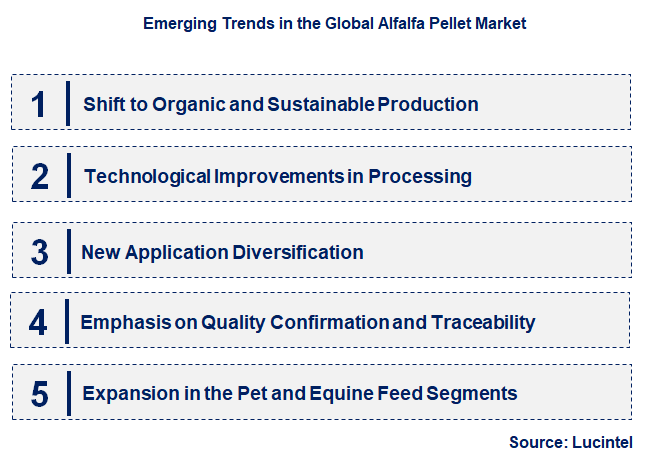 Emerging Trends in the Global Alfalfa Pellet Market

1 Shift to Organic and Sustainable Production

2 Technological Improvements in Processing

3 New Application Diversification

4 Emphasis on Quality Confirmation and Traceability

5 Expansion in the Pet and Equine Feed Segments

Source: Lucintel